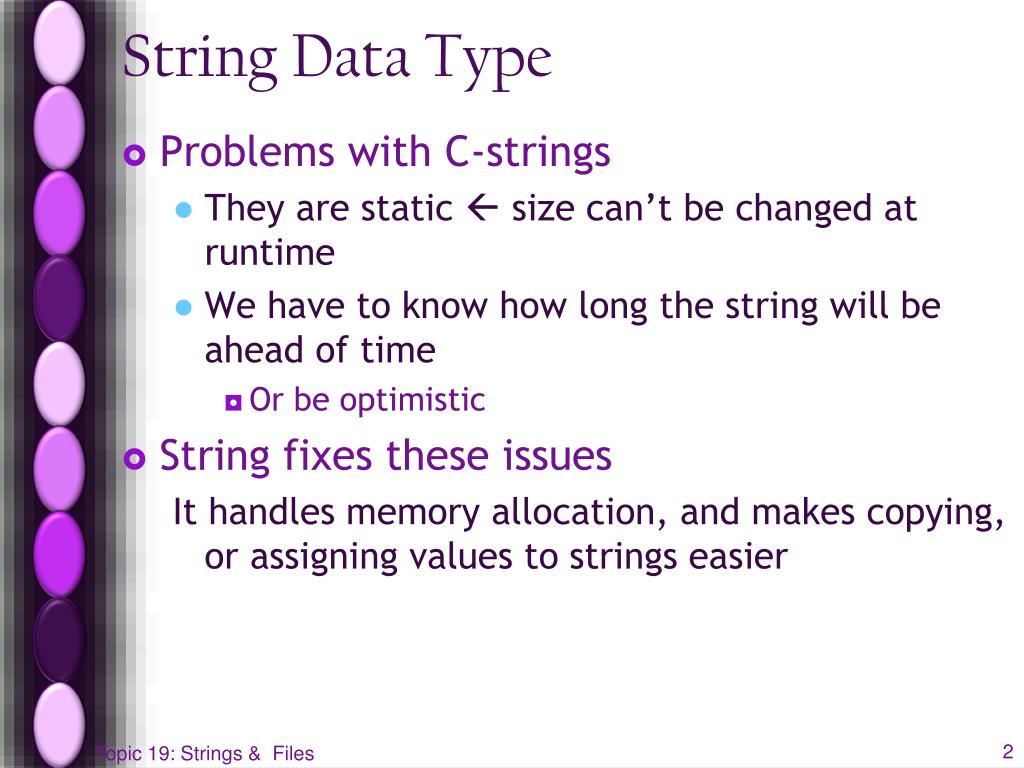 String Data Type

Problems with C-strings

They are static ← size can't be changed at runtime

We have to know how long the string will be ahead of time

Or be optimistic

String fixes these issues

It handles memory allocation, and makes copying, or assigning values to strings easier

Topic 19: Strings & Files

2